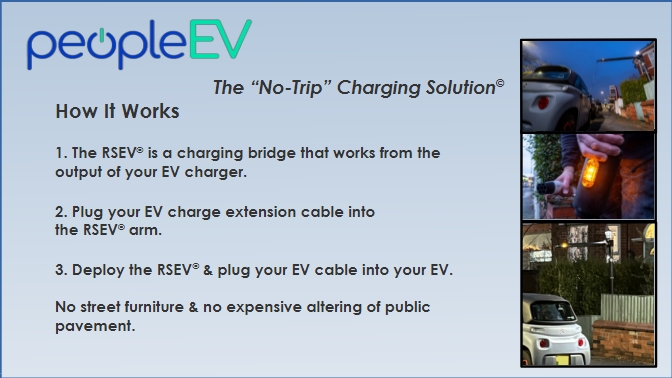 peopleEV

The “No-Trip” Charging Solution©

How It Works

1. The RSEV® is a charging bridge that works from the output of your EV charger.

2. Plug your EV charge extension cable into the RSEV® arm.

3. Deploy the RSEV® & plug your EV cable into your EV.

No street furniture & no expensive altering of public pavement.